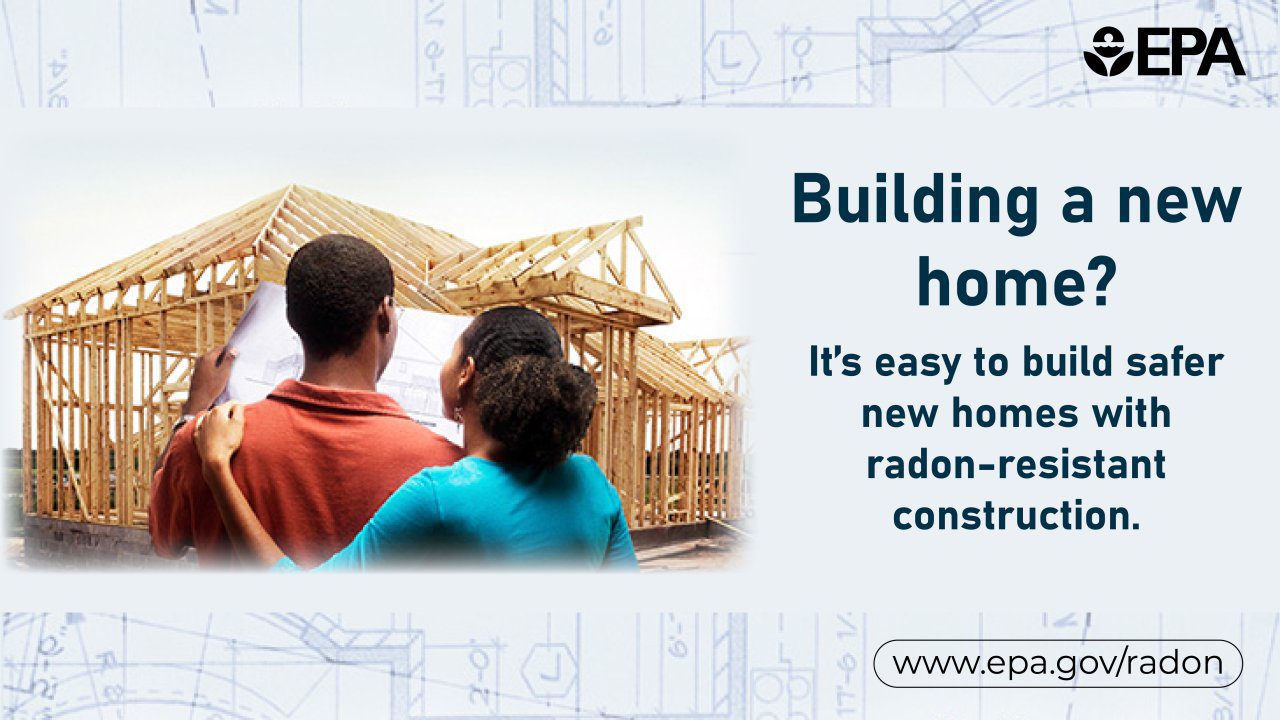 EPA

Building a new home?

It's easy to build safer new homes with radon-resistant construction.

www.epa.gov/radon